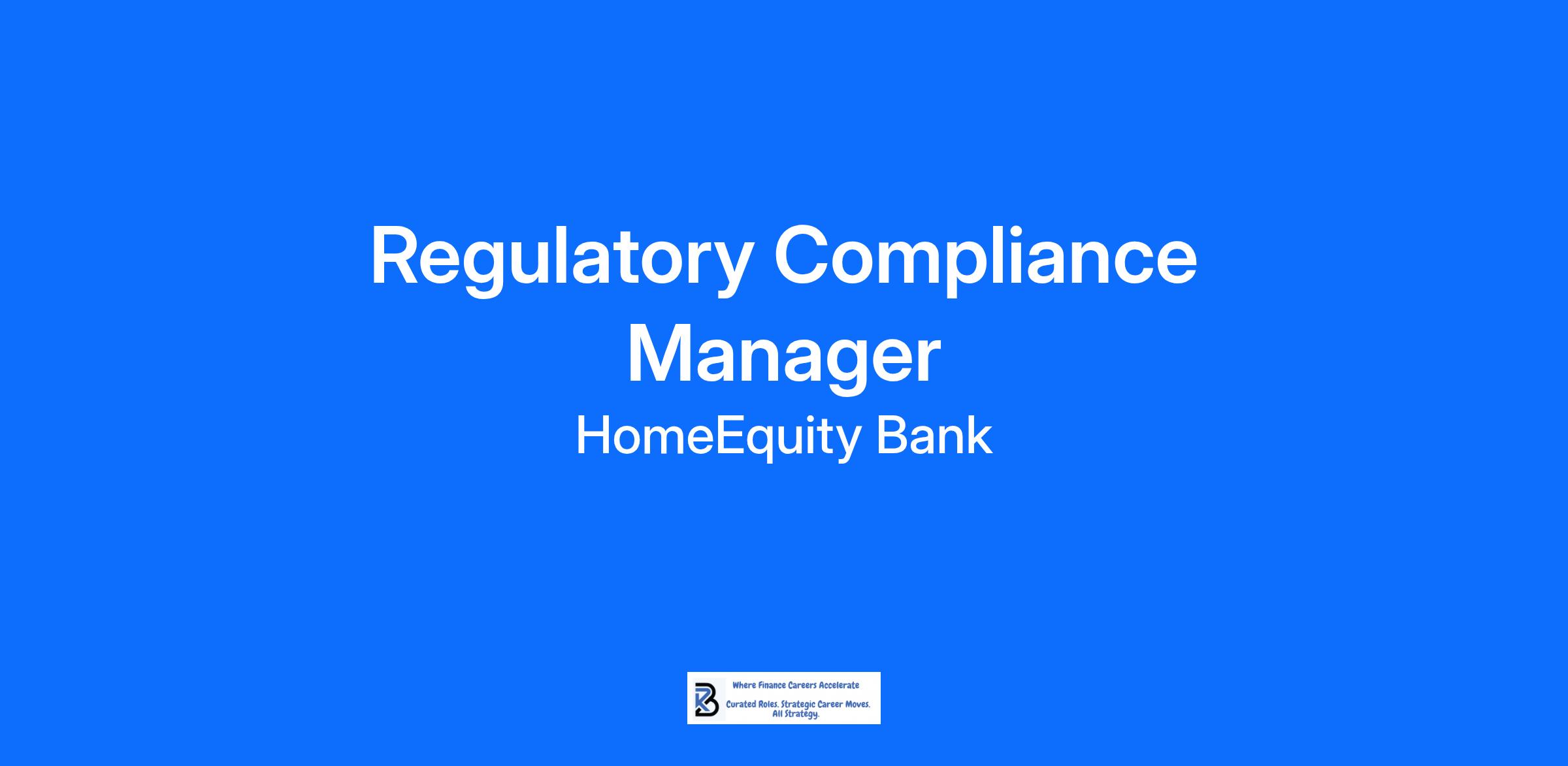 Regulatory Compliance Manager

HomeEquity Bank

Where Finance Careers Accelerate

Curated Roles. Strategic Career Moves. All Strategy.